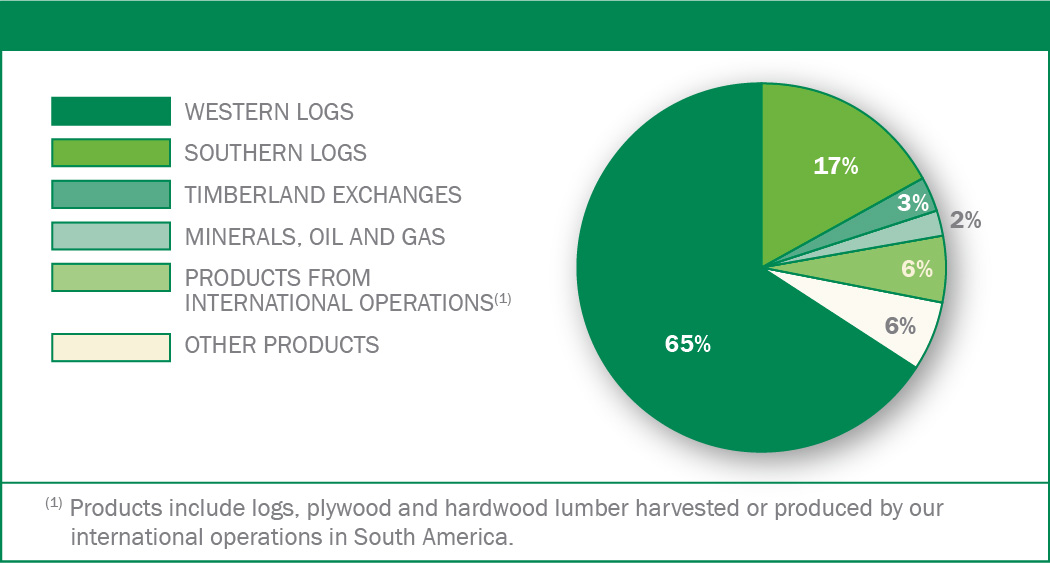 WESTERN LOGS
SOUTHERN LOGS
TIMBERLAND EXCHANGES
MINERALS, OIL AND GAS
PRODUCTS FROM INTERNATIONAL OPERATIONS$^{(1)}$
OTHER PRODUCTS

17%
3%
2%
6%
6%
65%

$^{(1)}$ Products include logs, plywood and hardwood lumber harvested or produced by our international operations in South America.